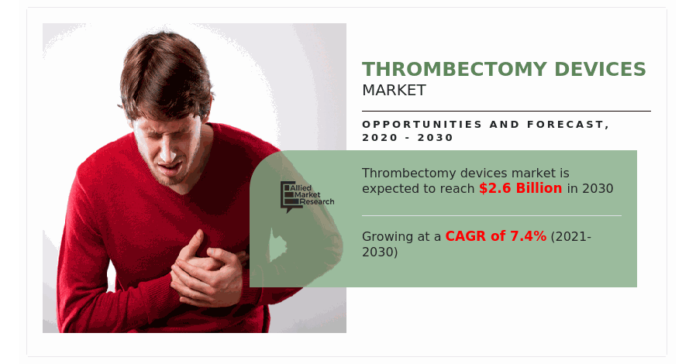 THROMBECTOMY DEVICES
MARKET

OPPORTUNITIES AND FORECAST, 2020 - 2030

Allied Market Research

Thrombectomy devices market is expected to reach $2.6 Billion in 2030

Growing at a CAGR of 7.4% (2021-2030)